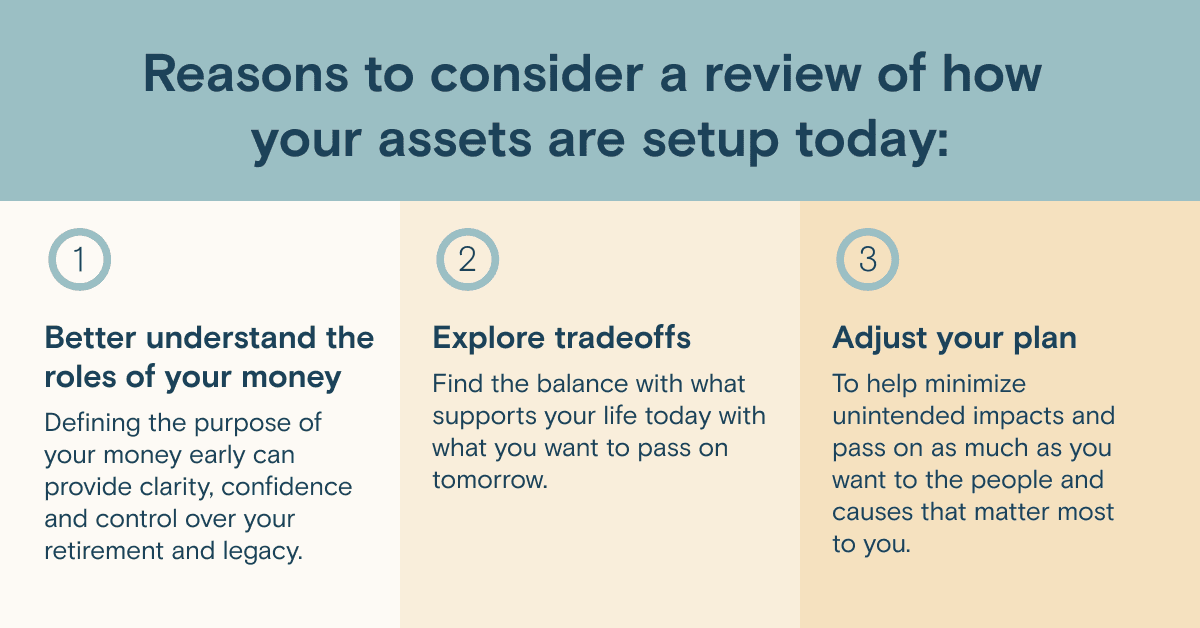 Reasons to consider a review of how your assets are setup today:

1

Better understand the roles of your money

Defining the purpose of your money early can provide clarity, confidence and control over your retirement and legacy.

2

Explore tradeoffs

Find the balance with what supports your life today with what you want to pass on tomorrow.

3

Adjust your plan

To help minimize unintended impacts and pass on as much as you want to the people and causes that matter most to you.